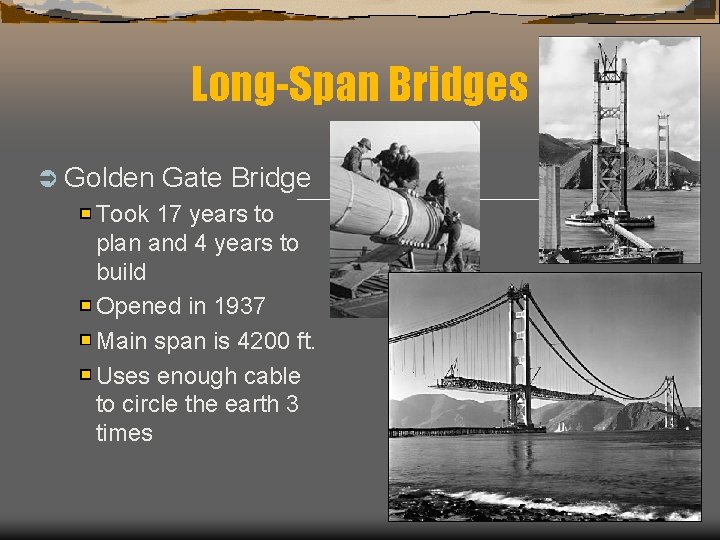 Long-Span Bridges

Golden Gate Bridge

Took 17 years to plan and 4 years to build

Opened in 1937

Main span is 4200 ft.

Uses enough cable to circle the earth 3 times